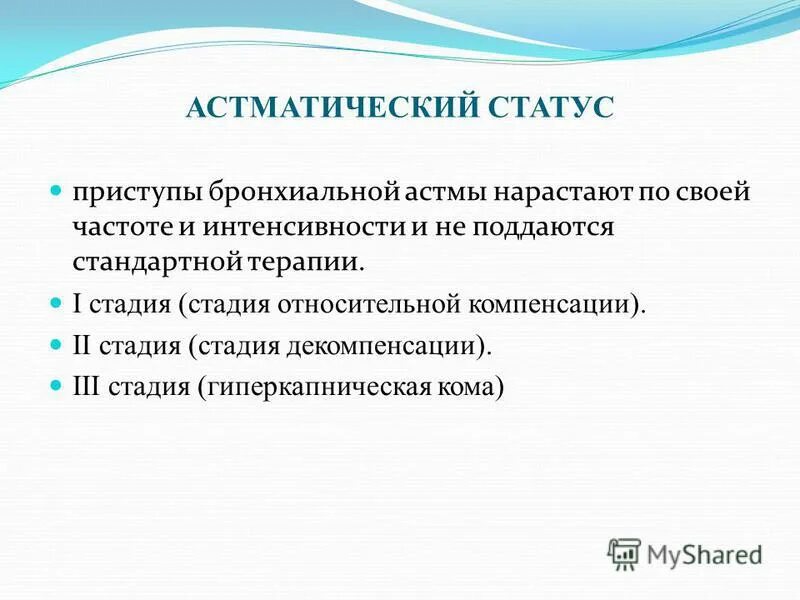 АСТМАТИЧЕСКИЙ СТАТУС

- приступы бронхиальной астмы нарастают по своей частоте и интенсивности и не поддаются стандартной терапии.
- I стадия (стадия относительной компенсации).
- II стадия (стадия декомпенсации).
- III стадия (гиперкапническая кома)

MyShared